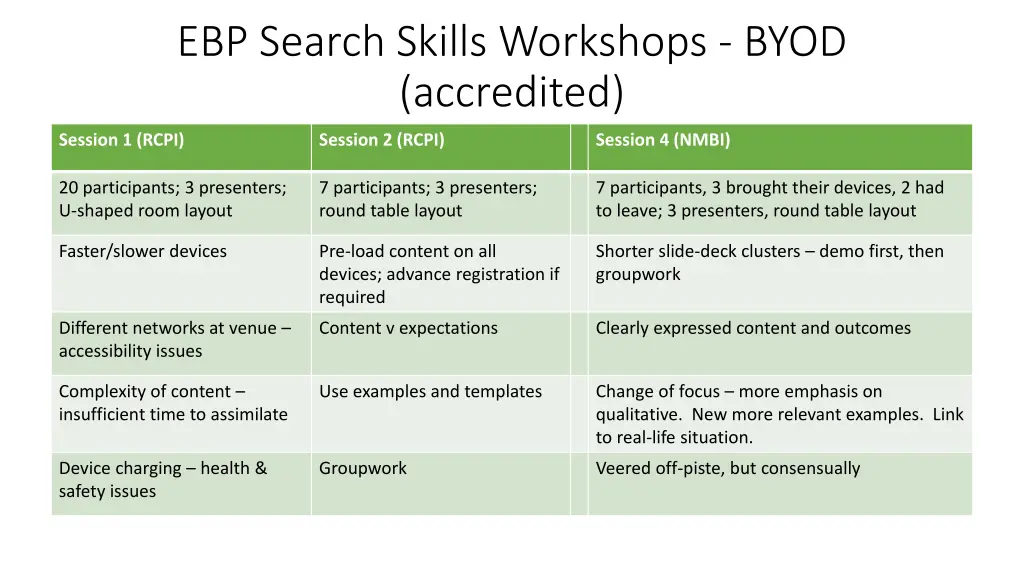 EBP Search Skills Workshops - BYOD (accredited)

| Session 1 (RCPI) | Session 2 (RCPI) | | Session 4 (NMBI) |
|---|---|---|---|
| 20 participants; 3 presenters; U-shaped room layout | 7 participants; 3 presenters; round table layout | | 7 participants, 3 brought their devices, 2 had to leave; 3 presenters, round table layout |
| Faster/slower devices | Pre-load content on all devices; advance registration if required | | Shorter slide-deck clusters – demo first, then groupwork |
| Different networks at venue – accessibility issues | Content v expectations | | Clearly expressed content and outcomes |
| Complexity of content – insufficient time to assimilate | Use examples and templates | | Change of focus – more emphasis on qualitative. New more relevant examples. Link to real-life situation. |
| Device charging – health & safety issues | Groupwork | | Veered off-piste, but consensually |